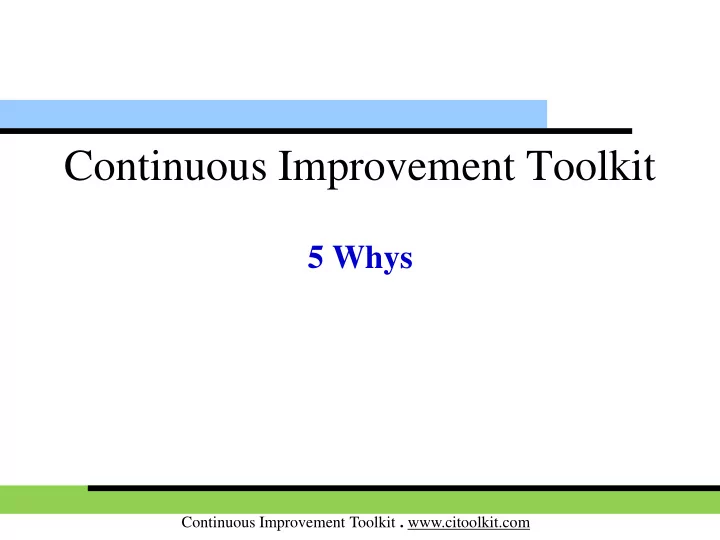 Continuous Improvement Toolkit

5 Whys

Continuous Improvement Toolkit . www.citoolkit.com